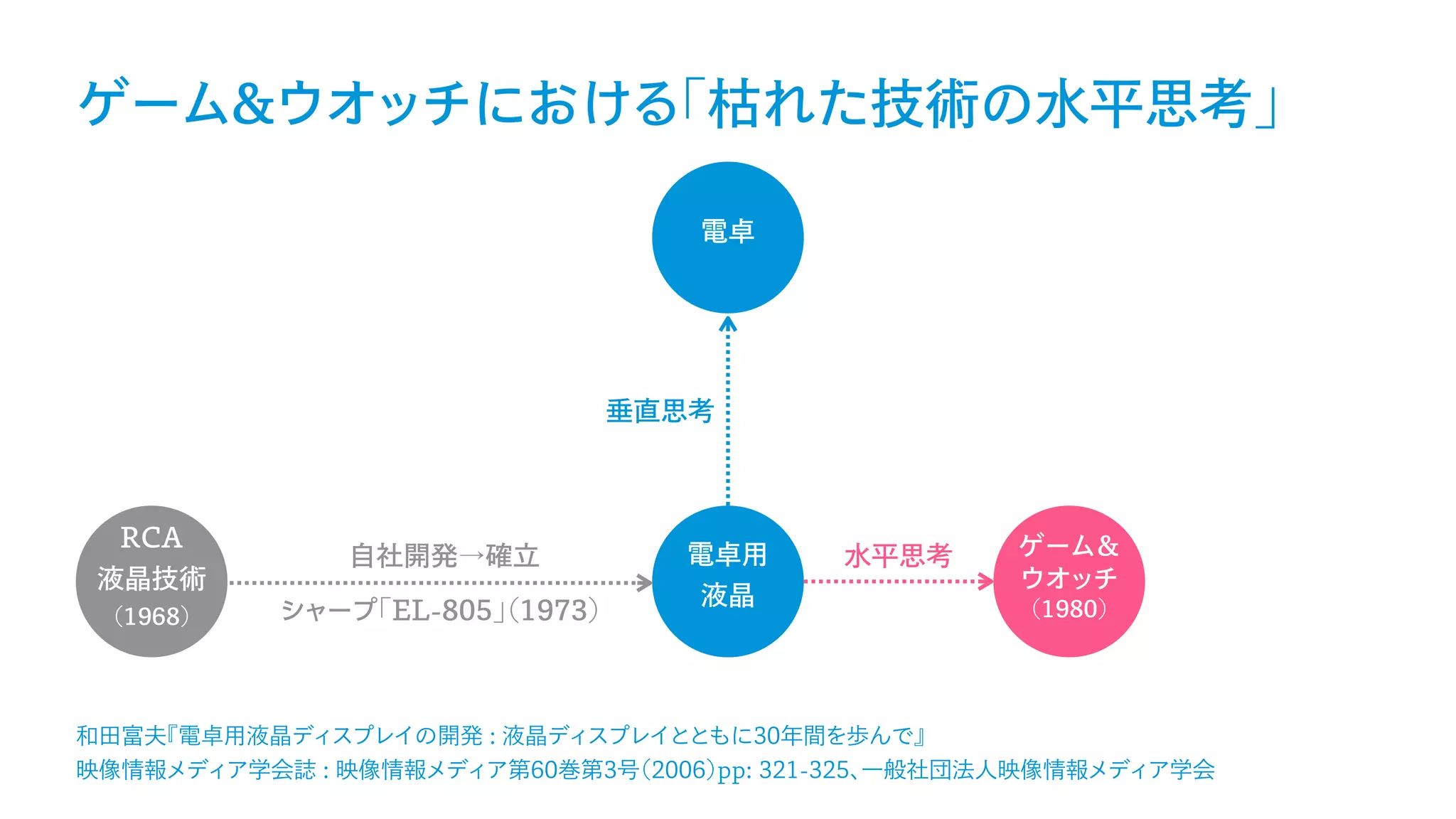 ゲーム&ウオッチにおける「枯れた技術の水平思考」

電卓

垂直思考

RCA
液晶技術
(1968)

自社開発→確立

シャープ「EL-805」(1973)

電卓用
液晶

水平思考

ゲーム&
ウオッチ
(1980)

和田富夫『電卓用液晶ディスプレイの開発:液晶ディスプレイとともに30年間を歩んで』
映像情報メディア学会誌:映像情報メディア第60巻第3号(2006)pp: 321-325、一般社団法人映像情報メディア学会